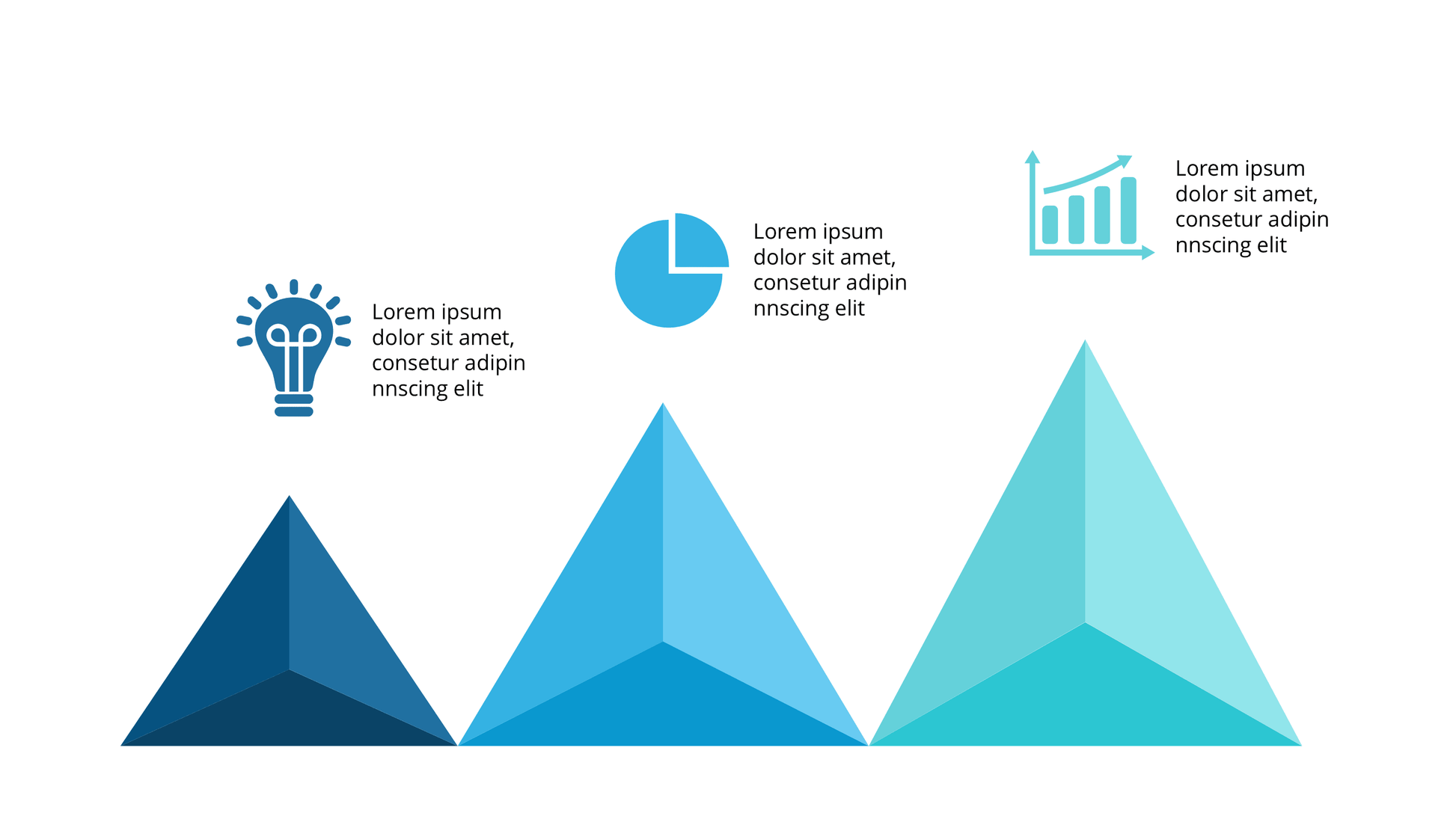 Lorem ipsum dolor sit amet, consetur adipin nnscing elit

Lorem ipsum dolor sit amet, consetur adipin nnscing elit

Lorem ipsum dolor sit amet, consetur adipin nnscing elit